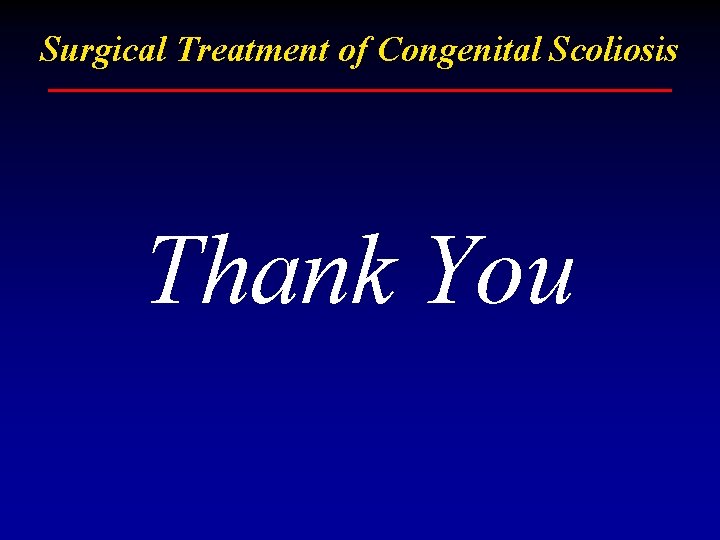 Surgical Treatment of Congenital Scoliosis

Thank You